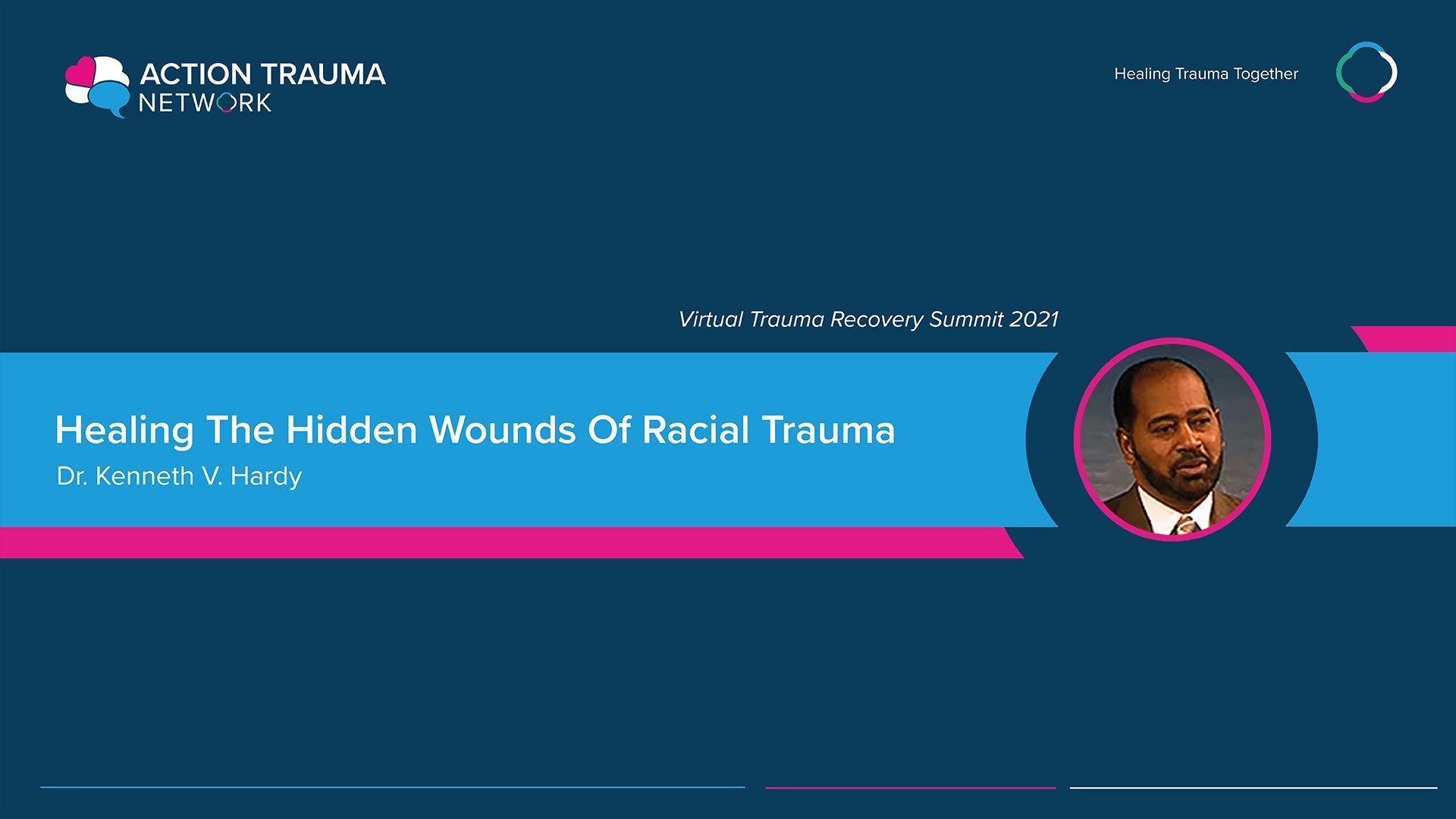 ACTION TRAUMA
NETWORK

Healing Trauma Together

Virtual Trauma Recovery Summit 2021

Healing The Hidden Wounds Of Racial Trauma
Dr. Kenneth V. Hardy